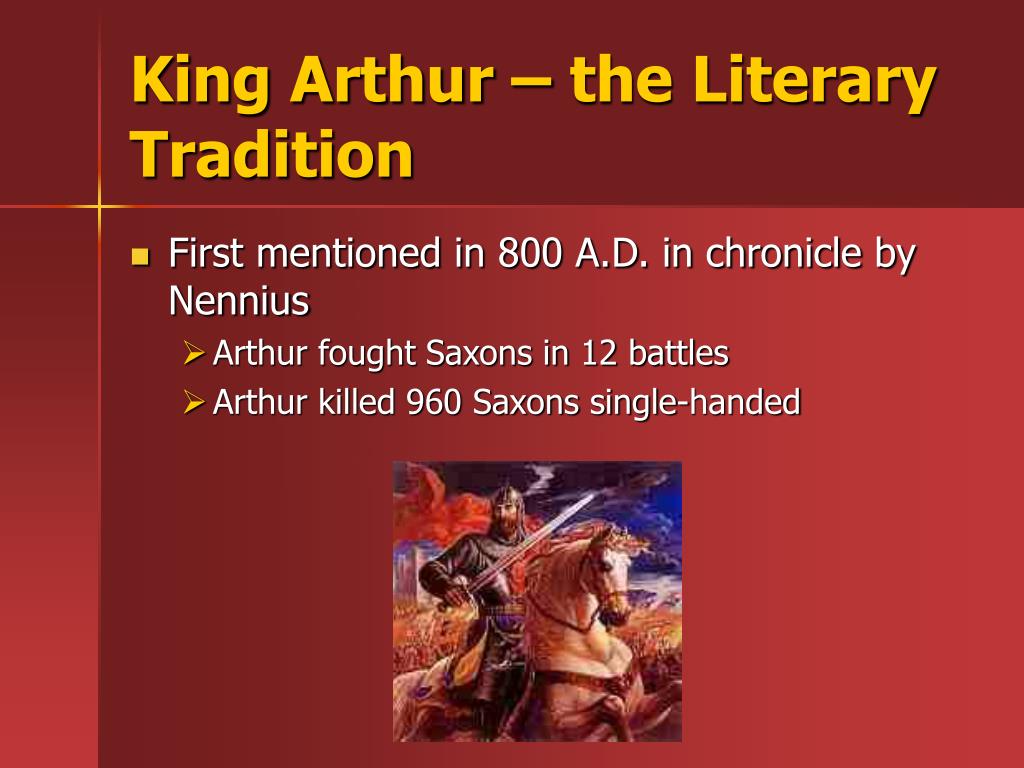 King Arthur – the Literary Tradition

First mentioned in 800 A.D. in chronicle by Nennius

Arthur fought Saxons in 12 battles

Arthur killed 960 Saxons single-handed